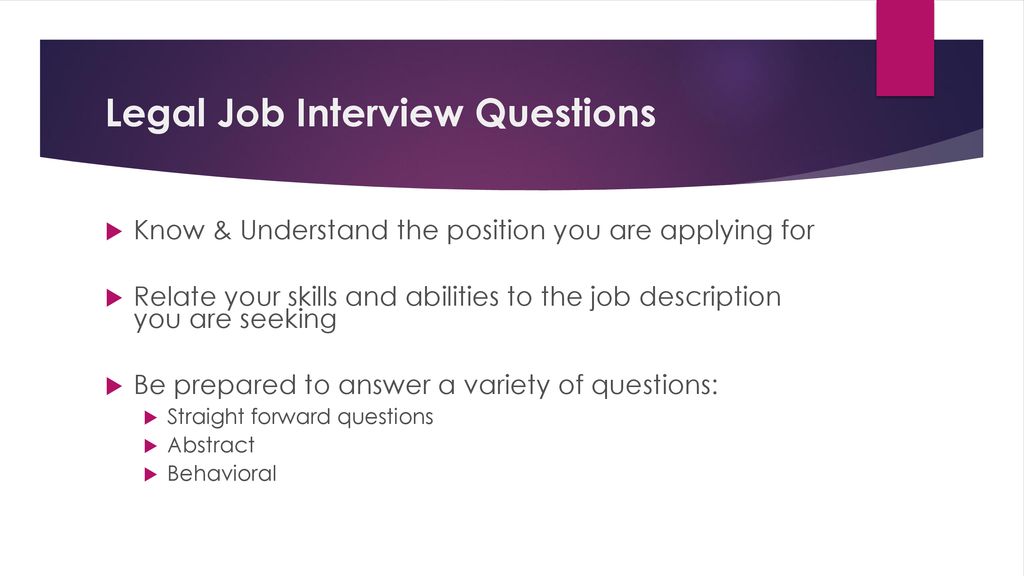 Legal Job Interview Questions

Know & Understand the position you are applying for

Relate your skills and abilities to the job description you are seeking

Be prepared to answer a variety of questions:

Straight forward questions

Abstract

Behavioral